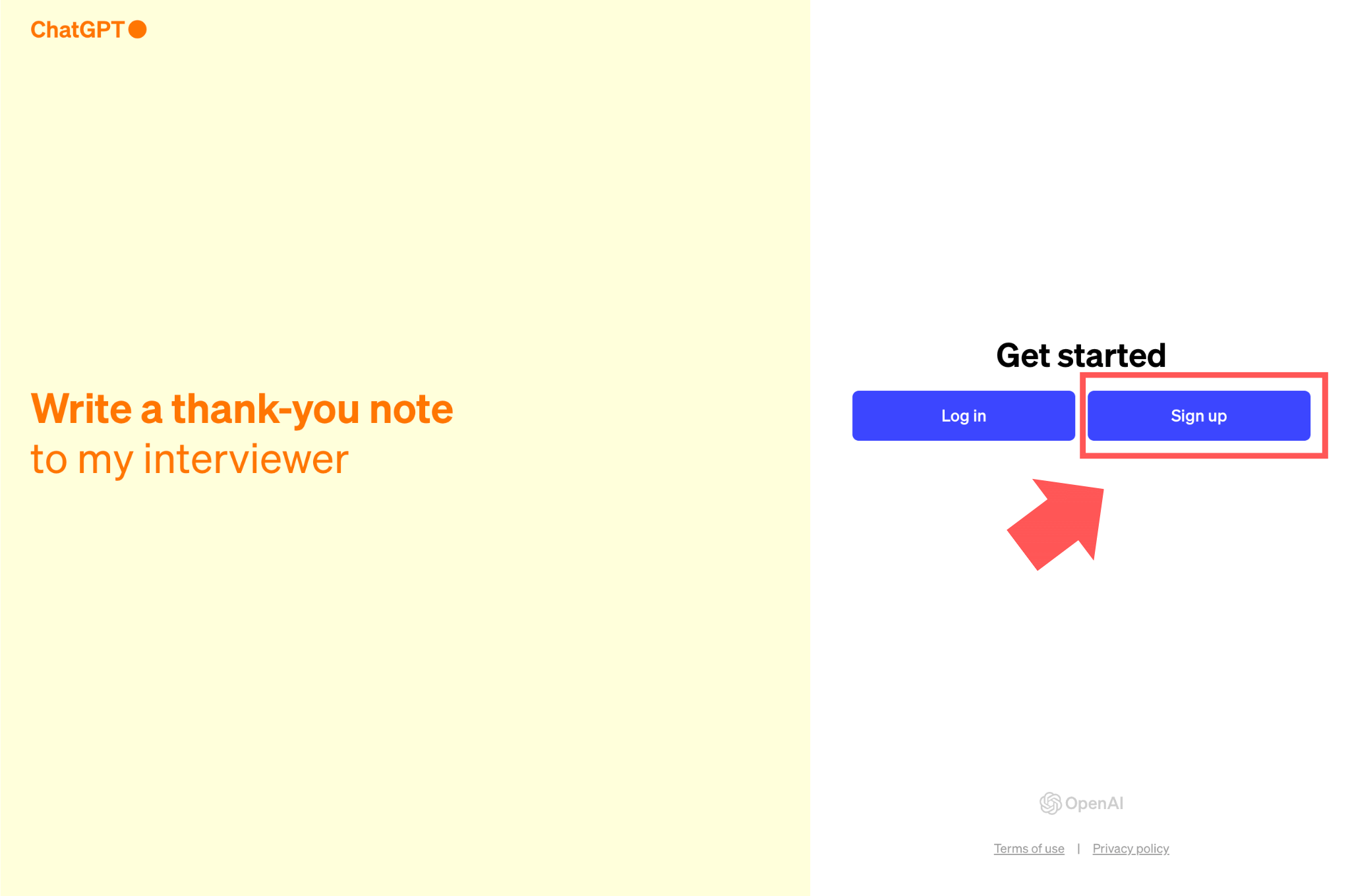 ChatGPT

Write a thank-you note
to my interviewer

Get started

Log in

Sign up

OpenAI

Terms of use | Privacy policy